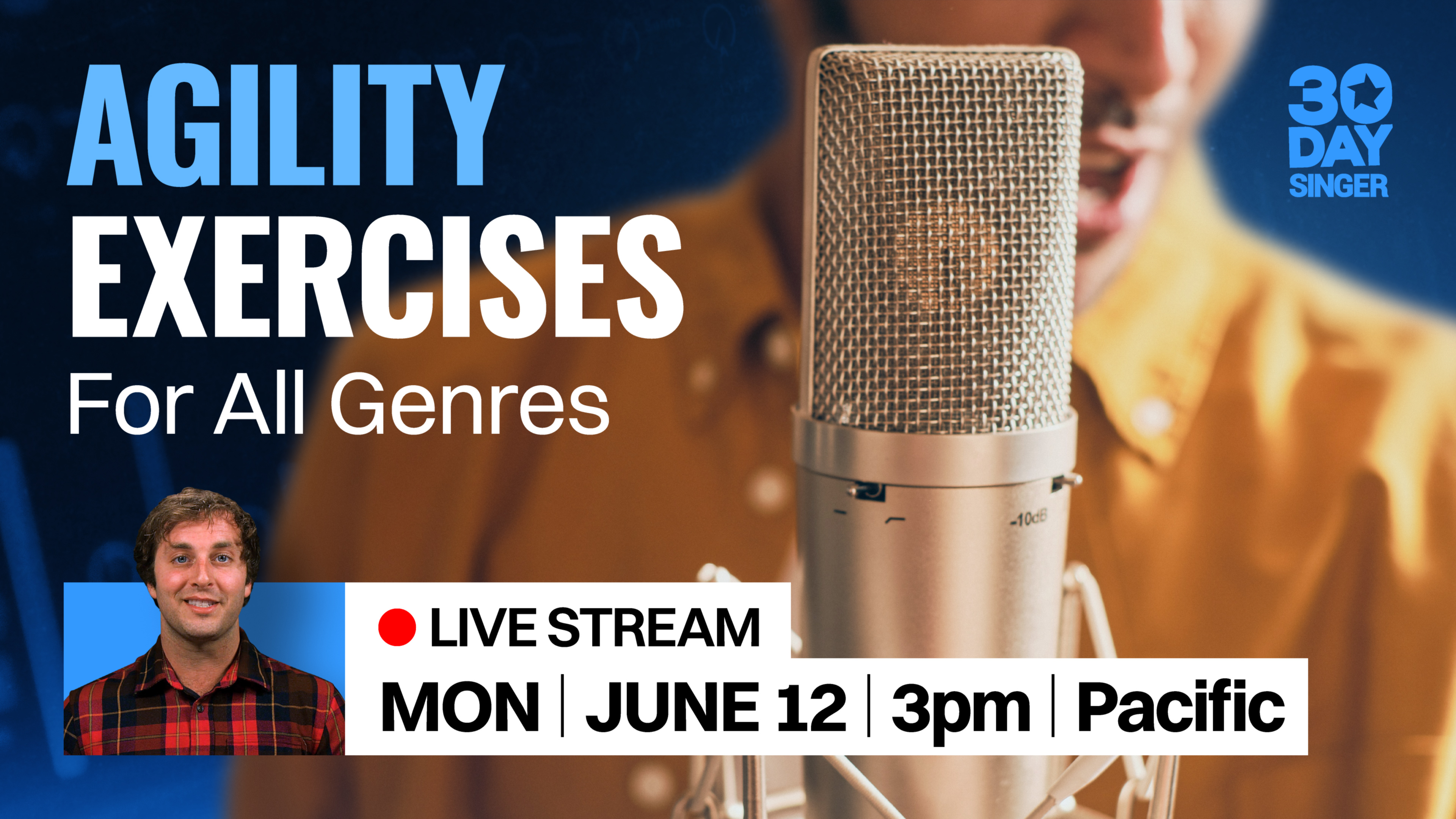 AGILITY
EXERCISES
For All Genres

30 DAY SINGER

-10dB

LIVE STREAM
MON | JUNE 12 | 3pm | Pacific